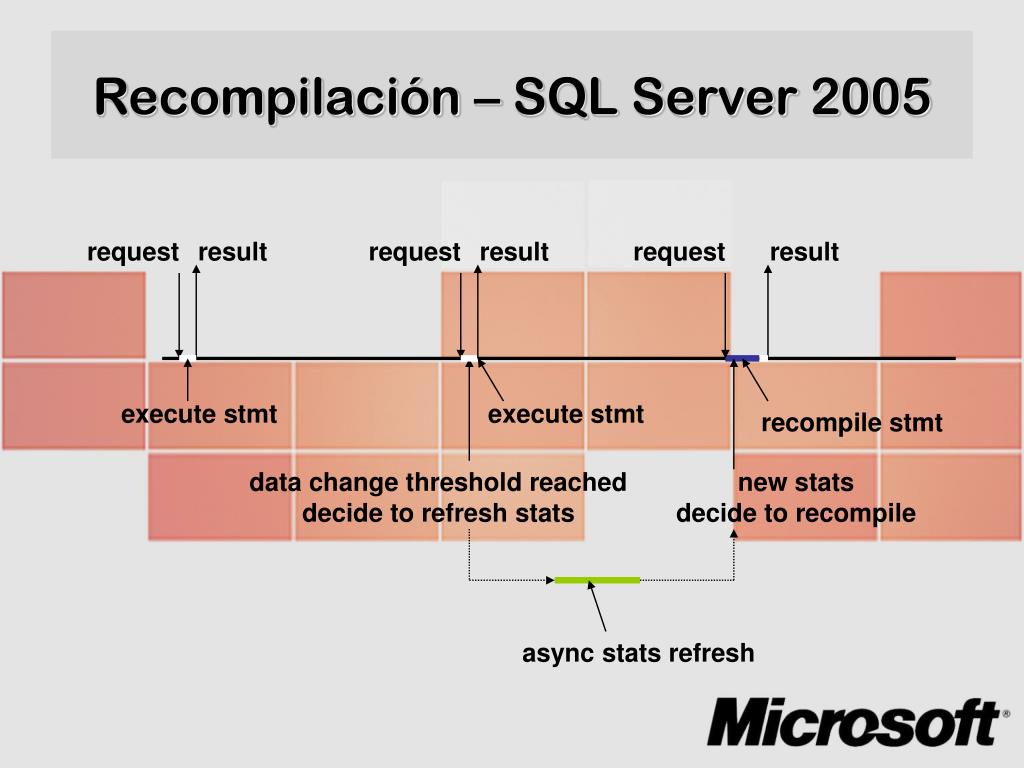 Recompilación – SQL Server 2005

request result

request result

request result

execute stmt

execute stmt

recompile stmt

data change threshold reached
decide to refresh stats

new stats
decide to recompile

async stats refresh

Microsoft